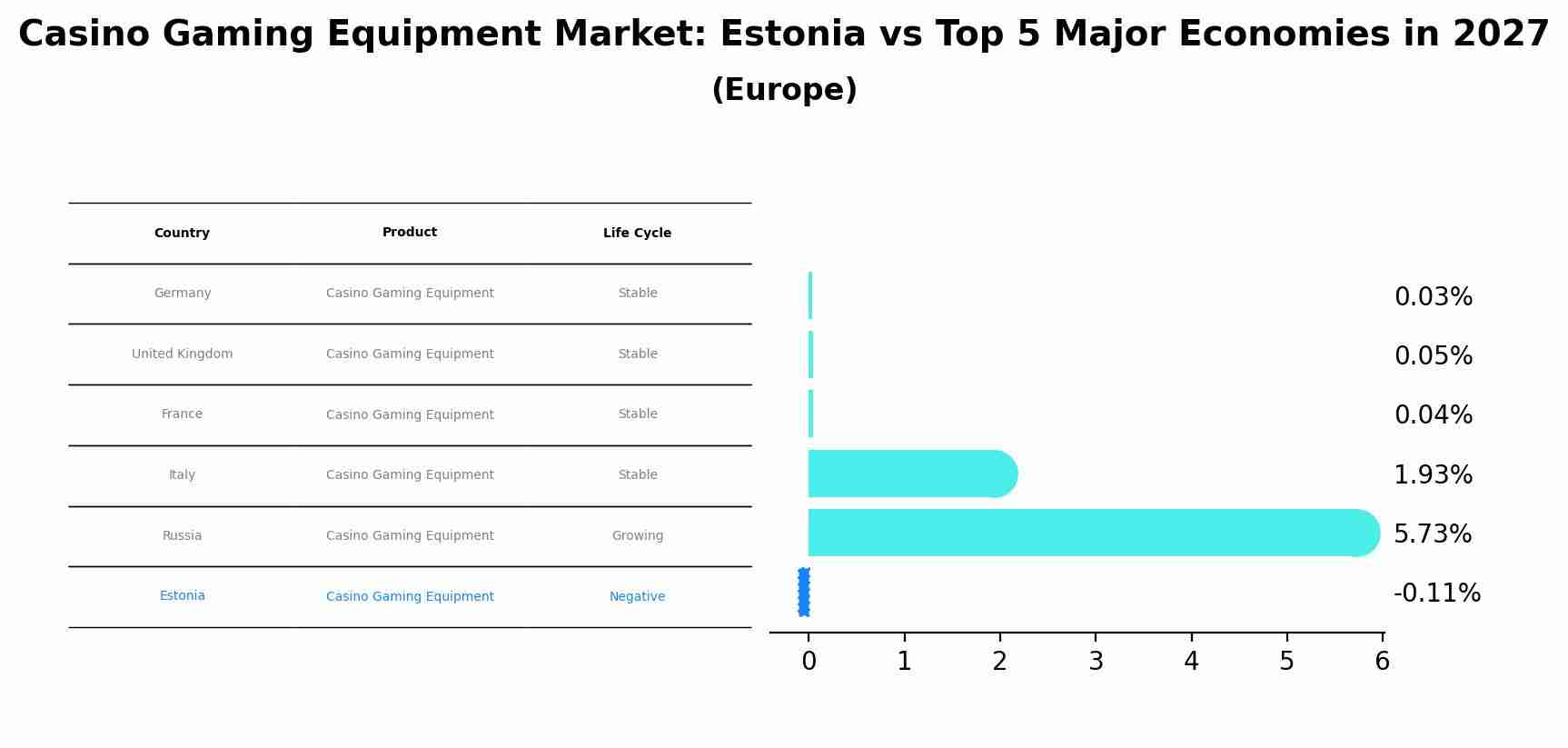 Casino Gaming Equipment Market: Estonia vs Top 5 Major Economies in 2027
(Europe)

| Country | Product | Life Cycle |
|---|---|---|
| Germany | Casino Gaming Equipment | Stable |
| United Kingdom | Casino Gaming Equipment | Stable |
| France | Casino Gaming Equipment | Stable |
| Italy | Casino Gaming Equipment | Stable |
| Russia | Casino Gaming Equipment | Growing |
| Estonia | Casino Gaming Equipment | Negative |

0.03%
0.05%
0.04%
1.93%
5.73%
-0.11%

0 1 2 3 4 5 6